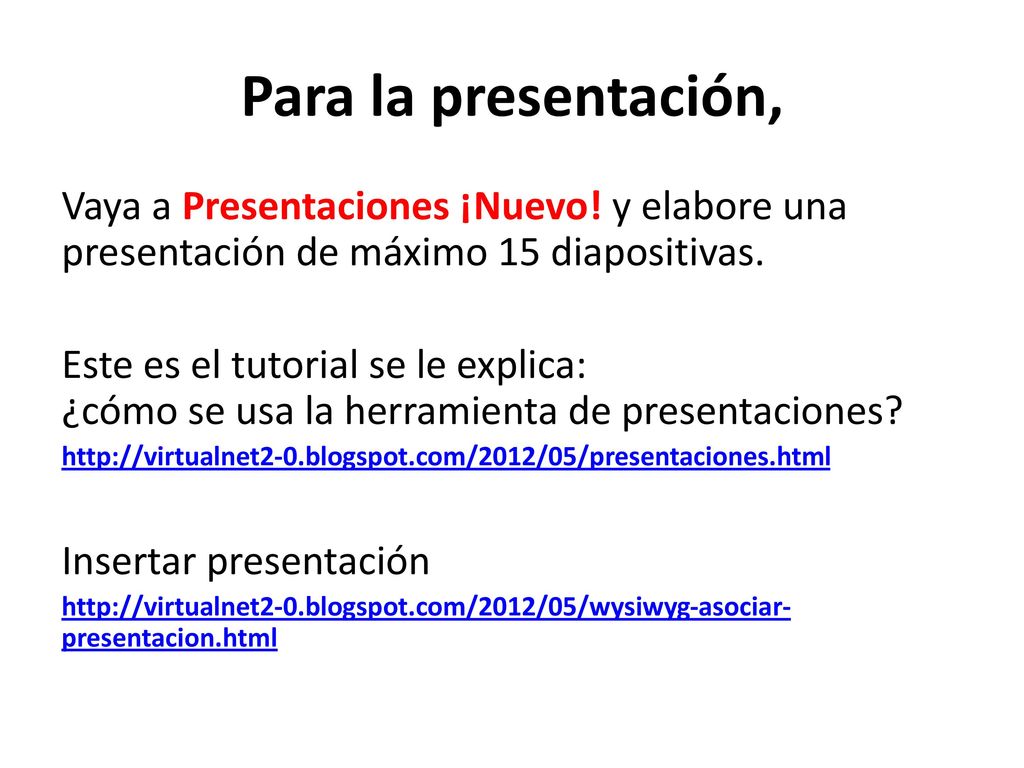 Para la presentación,

Vaya a Presentaciones ¡Nuevo! y elabore una presentación de máximo 15 diapositivas.

Este es el tutorial se le explica:
¿cómo se usa la herramienta de presentaciones?
http://virtualnet2-0.blogspot.com/2012/05/presentaciones.html

Insertar presentación
http://virtualnet2-0.blogspot.com/2012/05/wysiwyg-asociar-presentacion.html